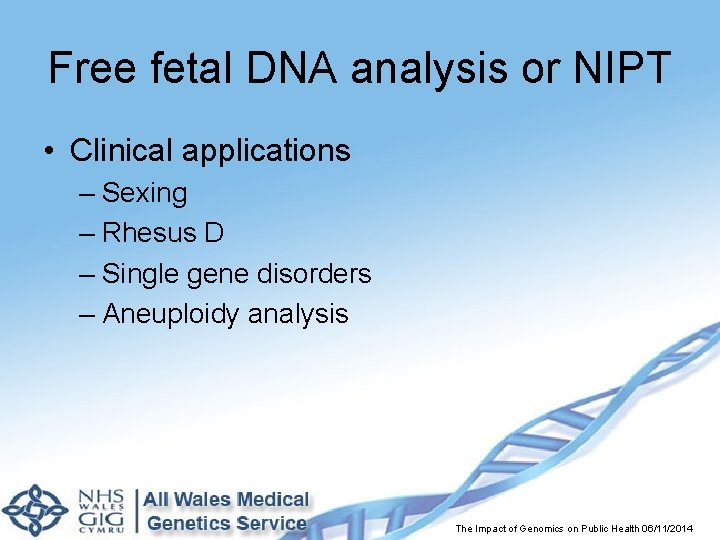 Free fetal DNA analysis or NIPT

• Clinical applications
– Sexing
– Rhesus D
– Single gene disorders
– Aneuploidy analysis

NHS WALES
GIG CYMRU
All Wales Medical
Genetics Service

The Impact of Genomics on Public Health 06/11/2014